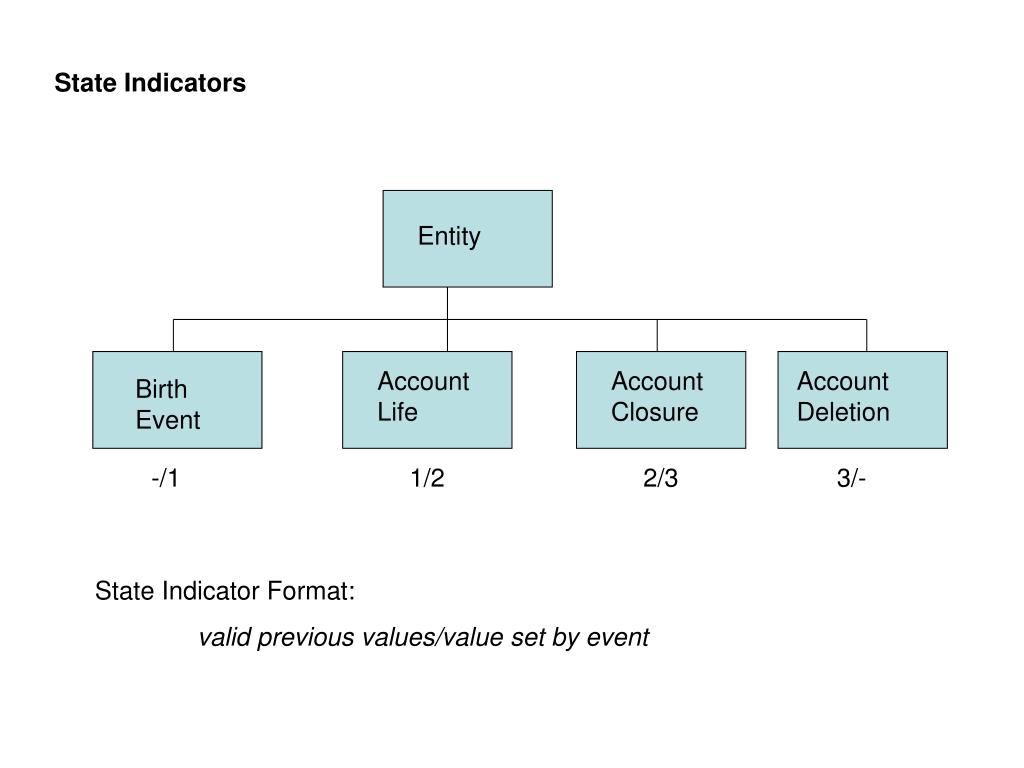 State Indicators

Entity

Birth Event

Account Life

Account Closure

Account Deletion

-/1

1/2

2/3

3/-

State Indicator Format:

valid previous values/value set by event